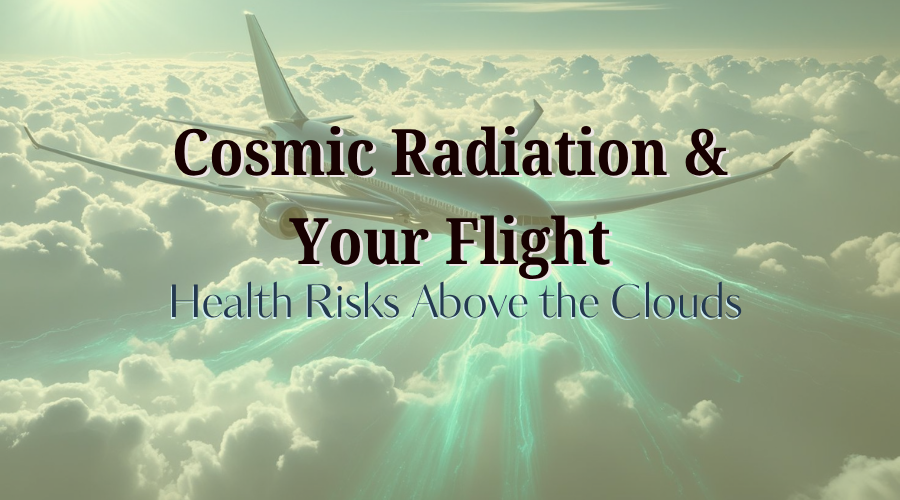 Cosmic Radiation & Your Flight

Health Risks Above the Clouds